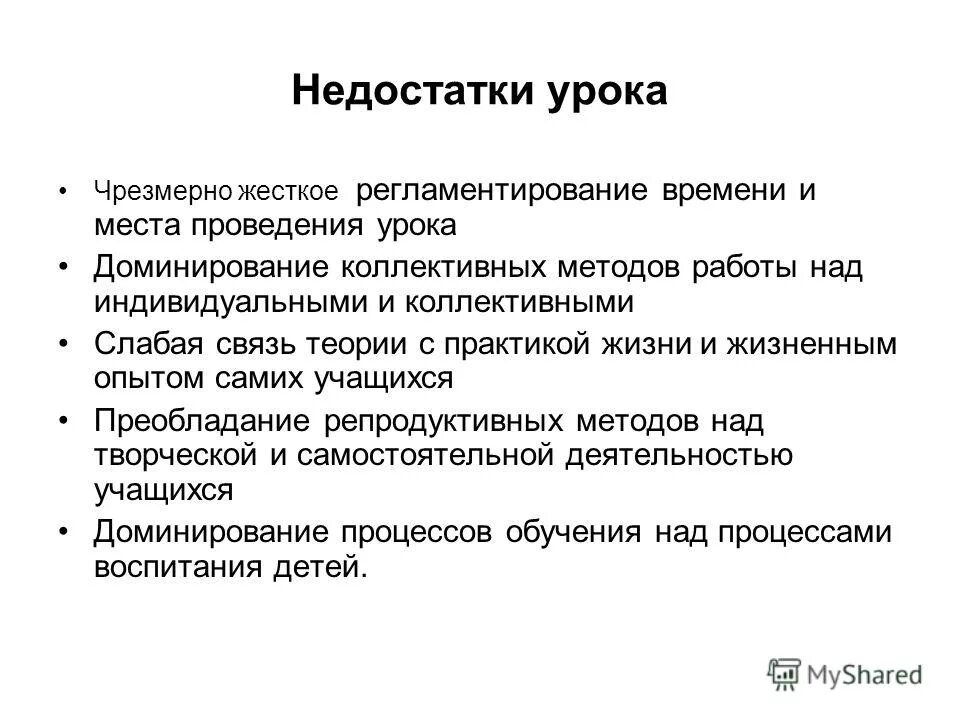 Недостатки урока

• Чрезмерно жесткое регламентирование времени и места проведения урока
• Доминирование коллективных методов работы над индивидуальными и коллективными
• Слабая связь теории с практикой жизни и жизненным опытом самих учащихся
• Преобладание репродуктивных методов над творческой и самостоятельной деятельностью учащихся
• Доминирование процессов обучения над процессами воспитания детей.

MyShared